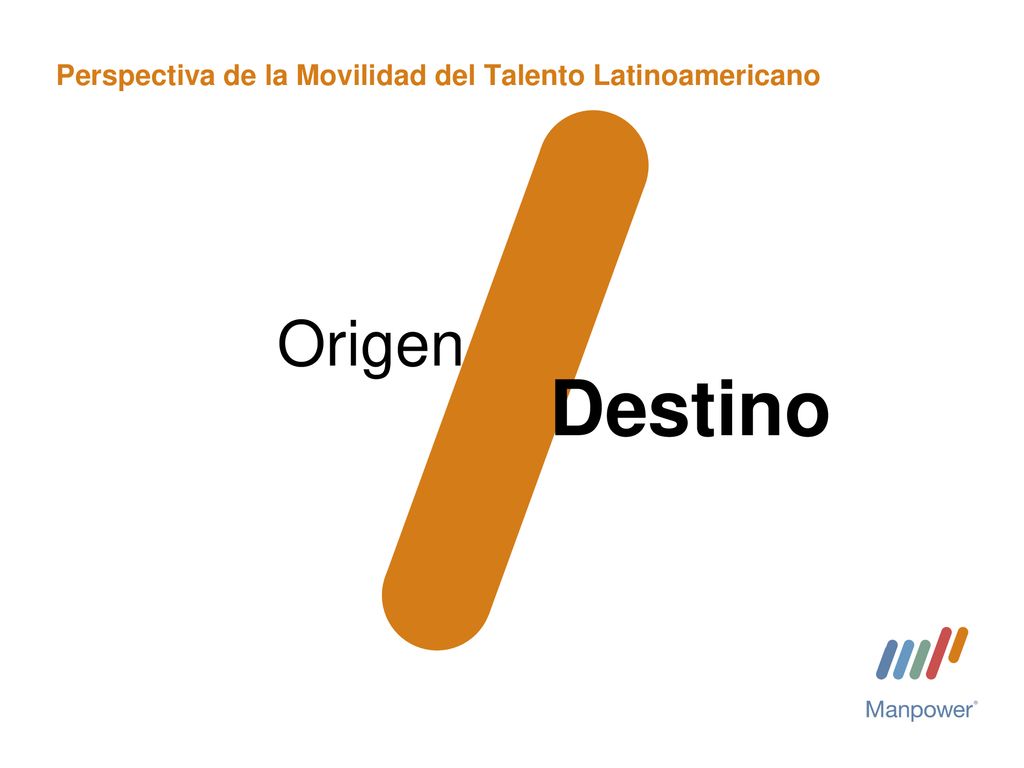 Perspectiva de la Movilidad del Talento Latinoamericano

Origen

Destino

Manpower®